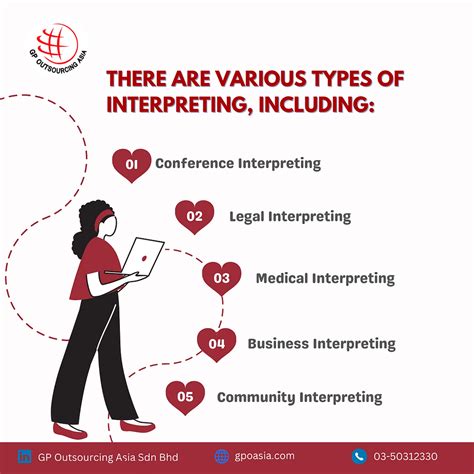 GP OUTSOURCING ASIA

THERE ARE VARIOUS TYPES OF INTERPRETING, INCLUDING:

01 Conference Interpreting

02 Legal Interpreting

03 Medical Interpreting

04 Business Interpreting

05 Community Interpreting

GP Outsourcing Asia Sdn Bhd gpoasia.com 03-50312330